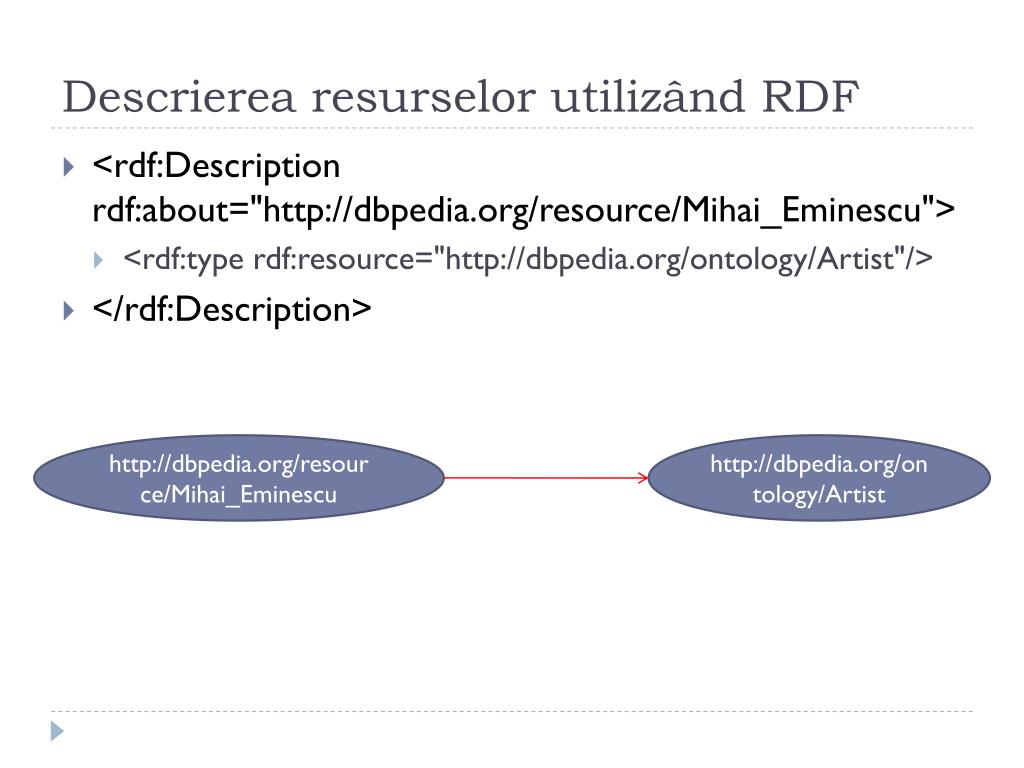 Descrierea resurselor utilizând RDF

<rdf:Description rdf:about="http://dbpedia.org/resource/Mihai_Eminescu">

<rdf:type rdf:resource="http://dbpedia.org/ontology/Artist"/>

</rdf:Description>

http://dbpedia.org/resource/Mihai_Eminescu

http://dbpedia.org/ontology/Artist